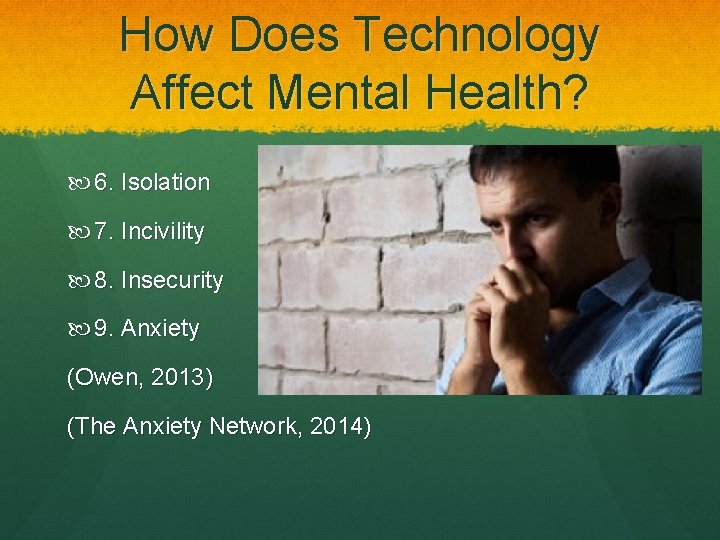 How Does Technology Affect Mental Health?

6. Isolation

7. Incivility

8. Insecurity

9. Anxiety

(Owen, 2013)

(The Anxiety Network, 2014)